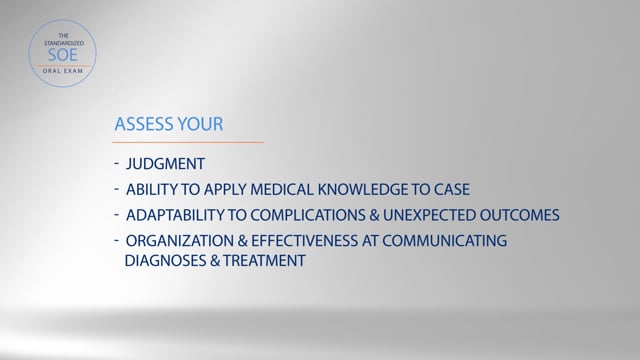 THE STANDARDIZED
SOE
ORAL EXAM

ASSESS YOUR

- JUDGMENT
- ABILITY TO APPLY MEDICAL KNOWLEDGE TO CASE
- ADAPTABILITY TO COMPLICATIONS & UNEXPECTED OUTCOMES
- ORGANIZATION & EFFECTIVENESS AT COMMUNICATING DIAGNOSES & TREATMENT